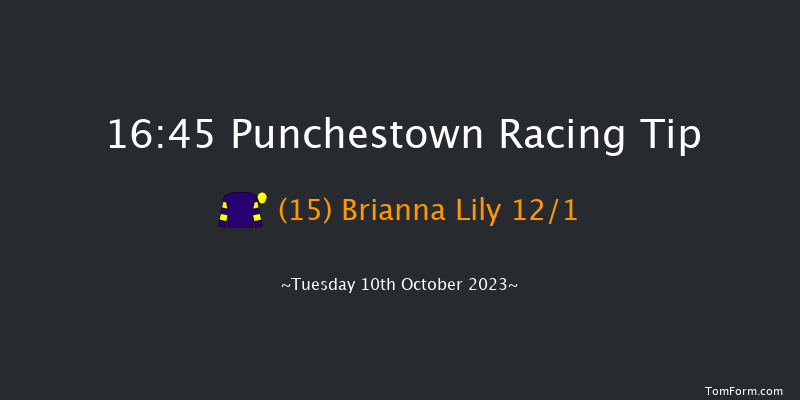 16:45 Punchestown Racing Tip

(15) Brianna Lily 12/1

~Tuesday 10th October 2023~

TomForm.com